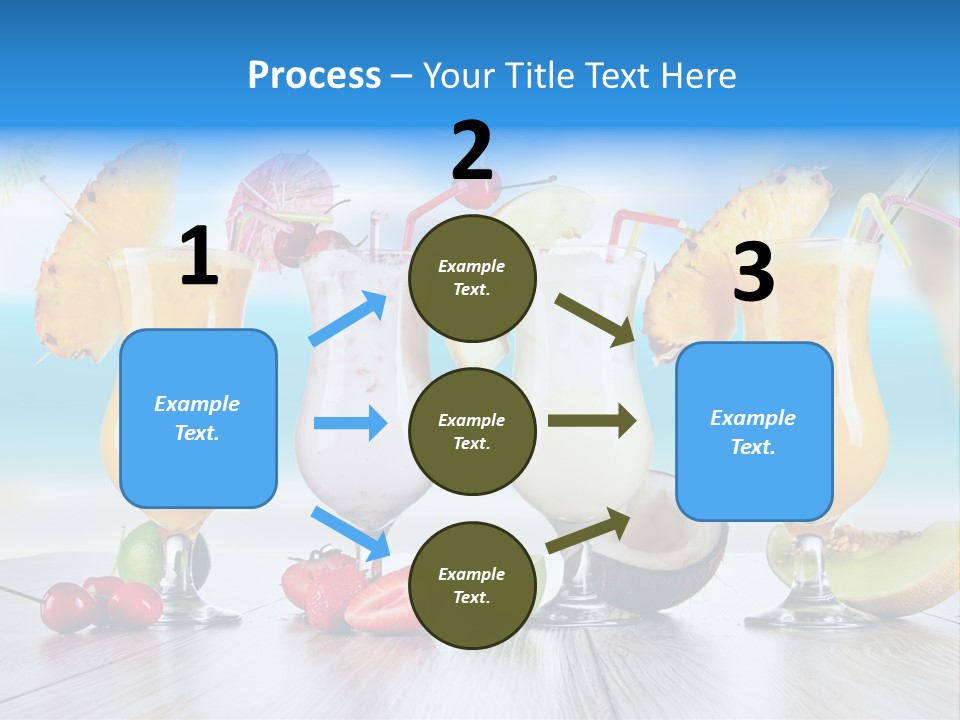 Process – Your Title Text Here

1

Example Text.

2

Example Text.

Example Text.

Example Text.

3

Example Text.